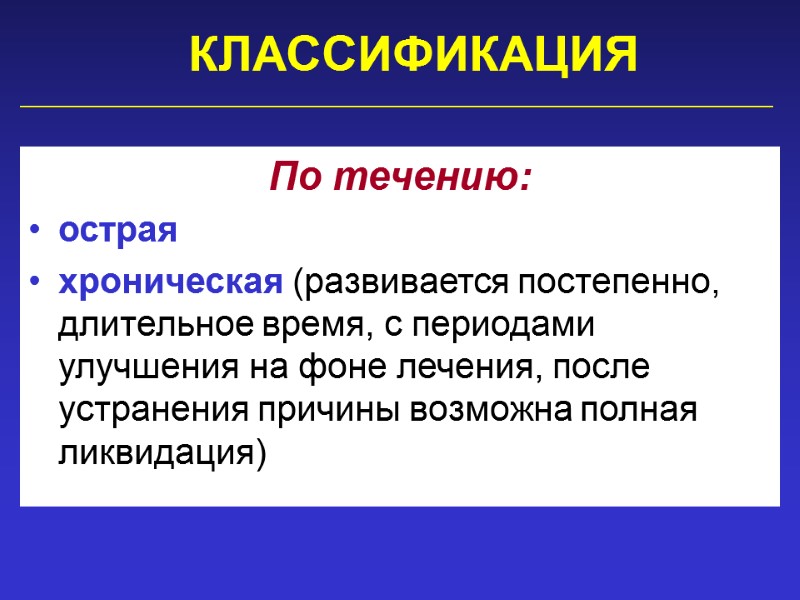 КЛАССИФИКАЦИЯ

По течению:

• острая
• хроническая (развивается постепенно, длительное время, с периодами улучшения на фоне лечения, после устранения причины возможна полная ликвидация)